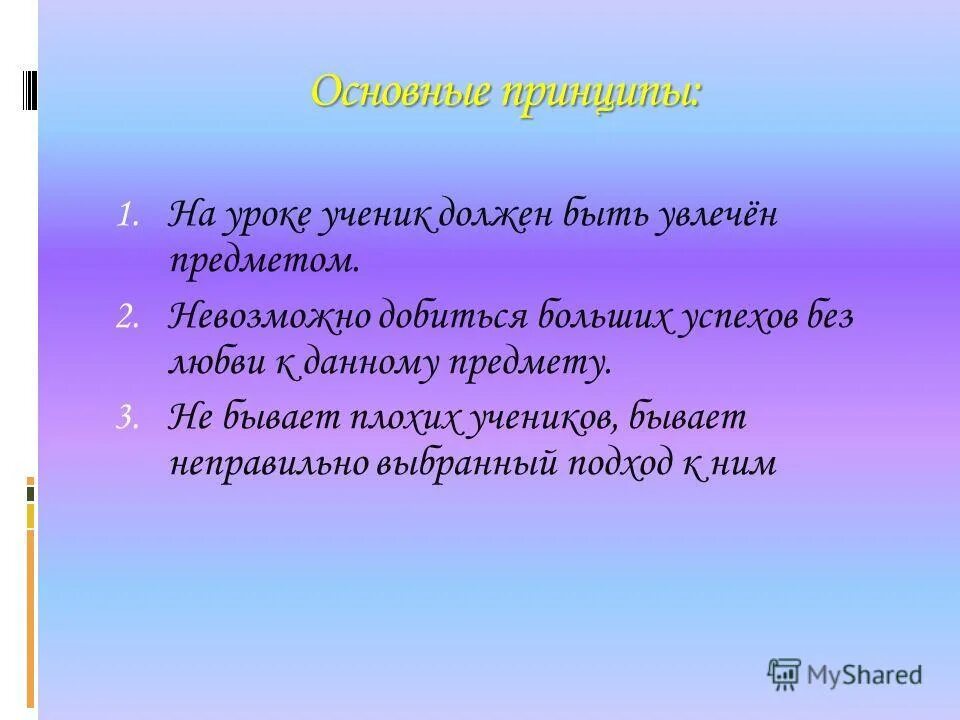 Основные принципы:

1. На уроке ученик должен быть увлечён предметом.
2. Невозможно добиться больших успехов без любви к данному предмету.
3. Не бывает плохих учеников, бывает неправильно выбранный подход к ним

MyShared